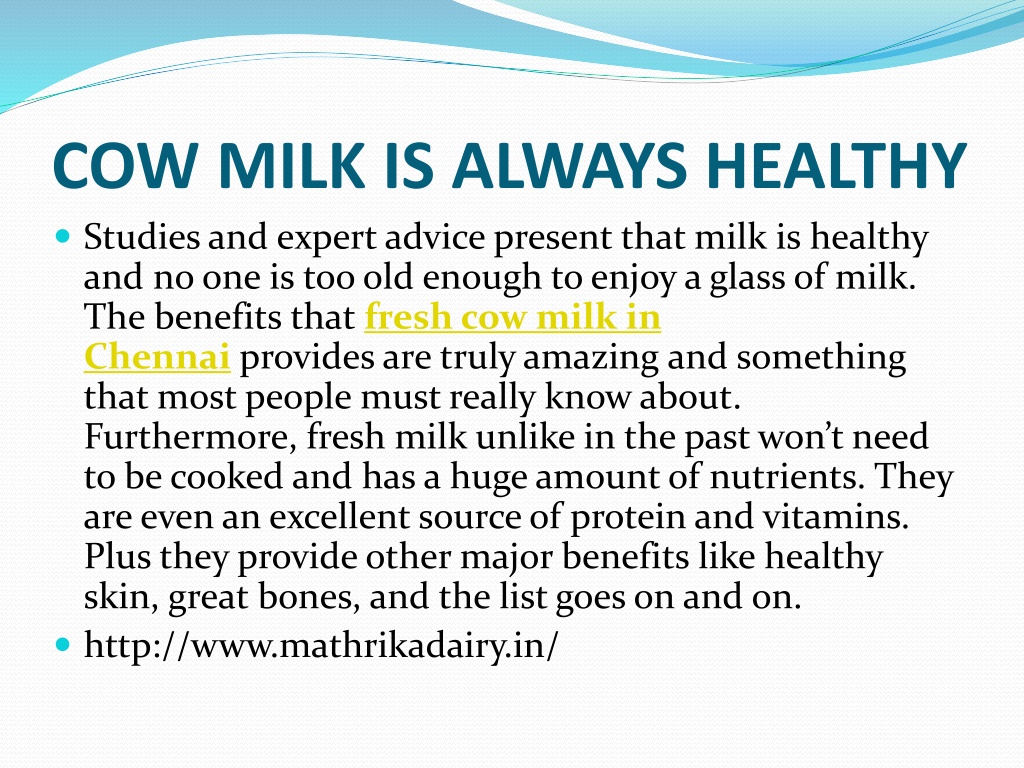 COW MILK IS ALWAYS HEALTHY

- Studies and expert advice present that milk is healthy and no one is too old enough to enjoy a glass of milk. The benefits that fresh cow milk in Chennai provides are truly amazing and something that most people must really know about. Furthermore, fresh milk unlike in the past won't need to be cooked and has a huge amount of nutrients. They are even an excellent source of protein and vitamins. Plus they provide other major benefits like healthy skin, great bones, and the list goes on and on.
- http://www.mathrikadairy.in/